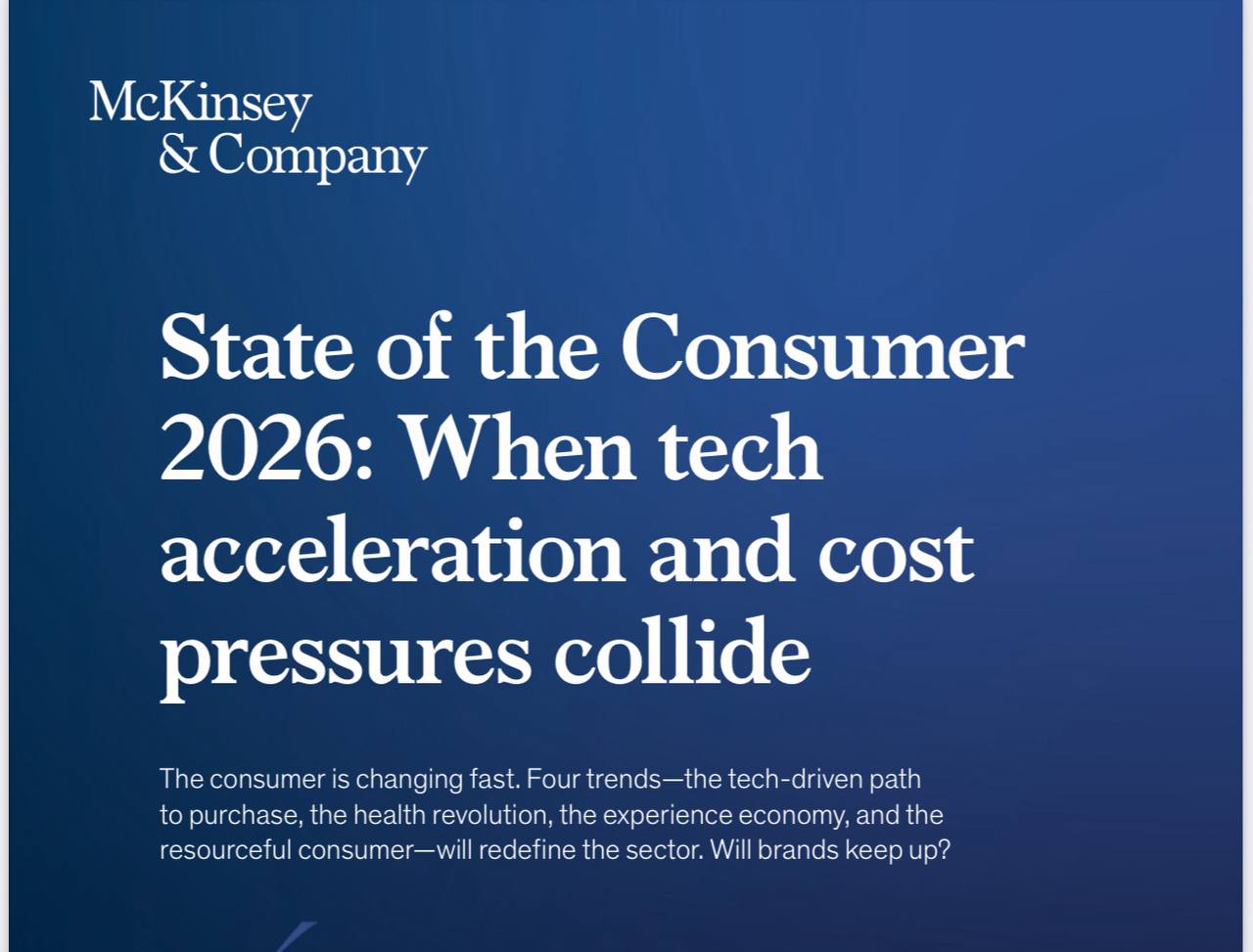 McKinsey
& Company

State of the Consumer 2026: When tech acceleration and cost pressures collide

The consumer is changing fast. Four trends—the tech-driven path to purchase, the health revolution, the experience economy, and the resourceful consumer—will redefine the sector. Will brands keep up?